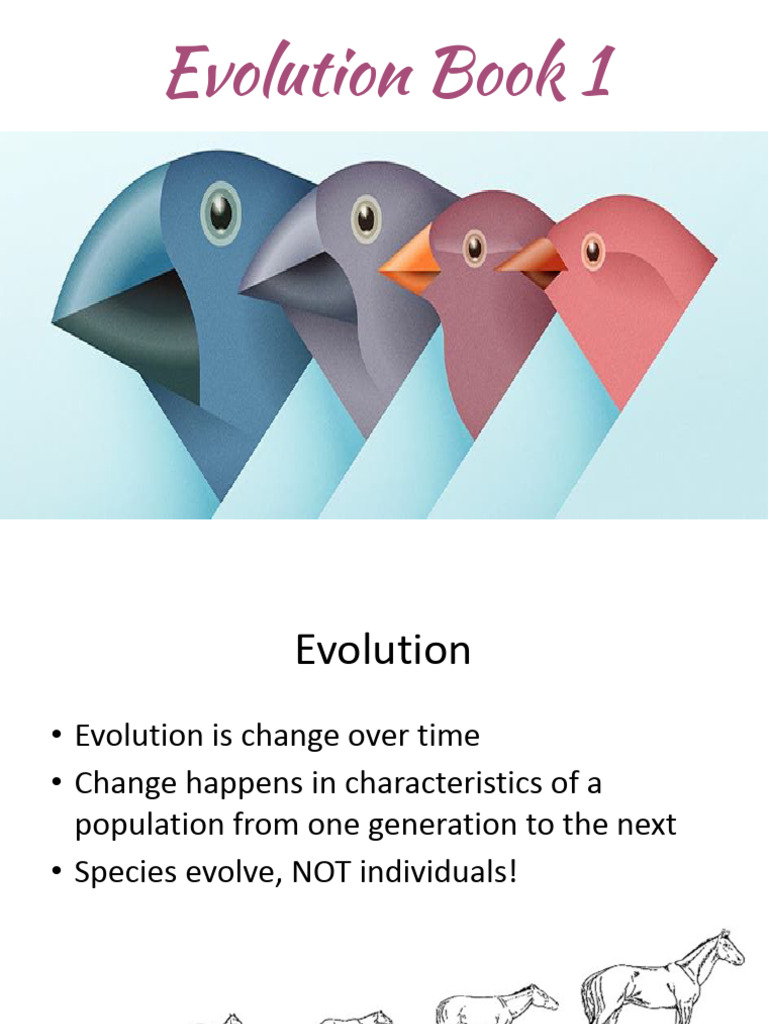 Evolution Book 1

Evolution

• Evolution is change over time
• Change happens in characteristics of a population from one generation to the next
• Species evolve, NOT individuals!